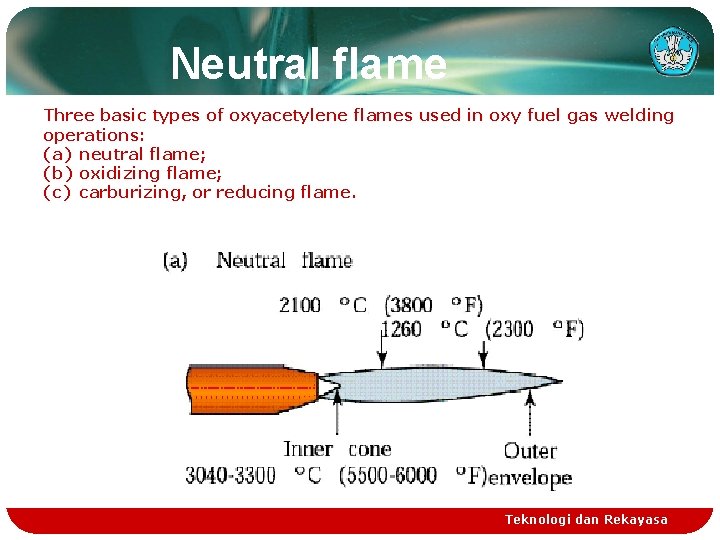 Neutral flame

Three basic types of oxyacetylene flames used in oxy fuel gas welding operations:
(a) neutral flame;
(b) oxidizing flame;
(c) carburizing, or reducing flame.

(a) Neutral flame

2100 °C (3800 °F)
1260 °C (2300 °F)

Inner cone
3040-3300 °C (5500-6000 °F)

Outer envelope

Teknologi dan Rekayasa